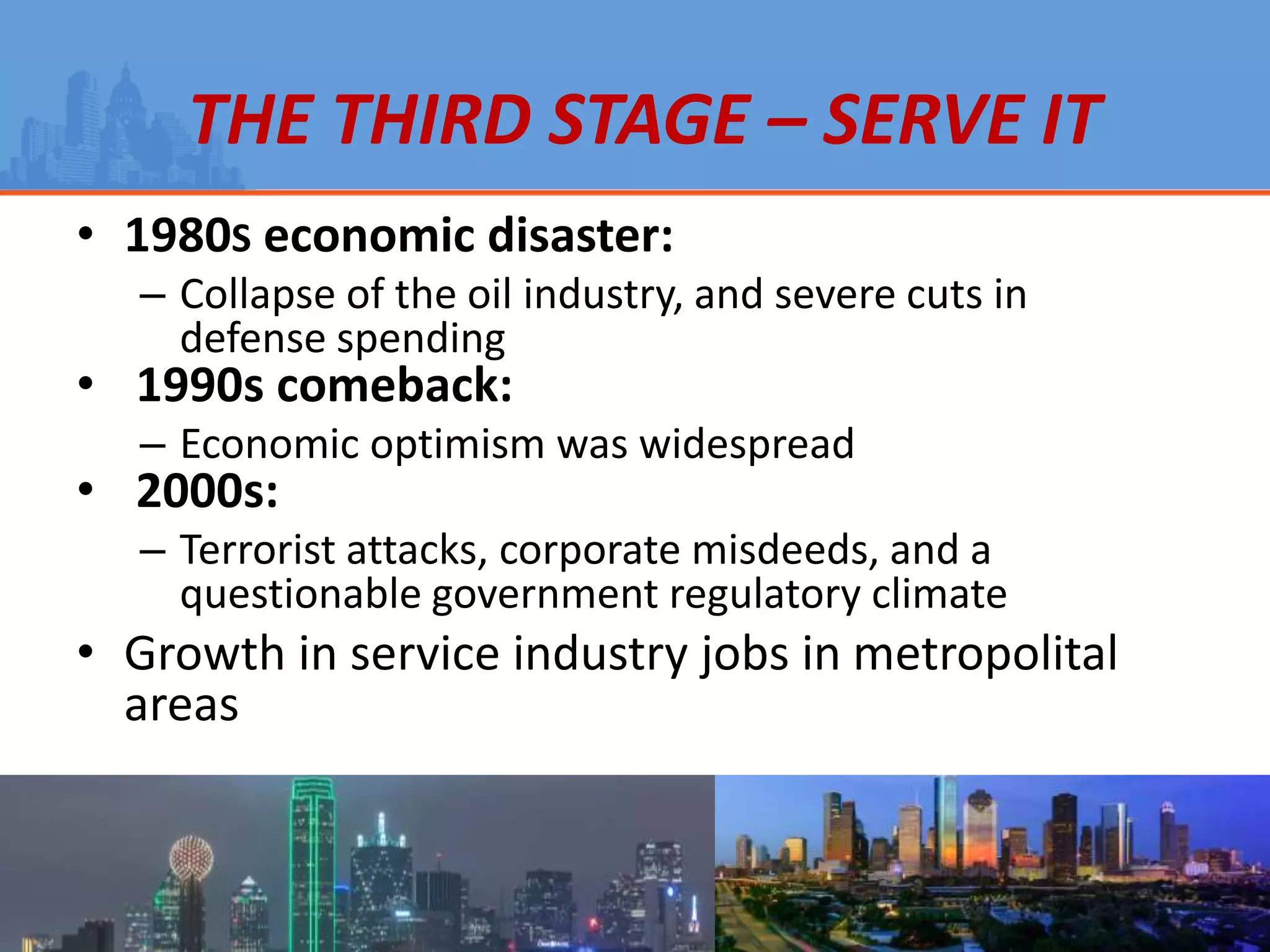 THE THIRD STAGE – SERVE IT

• 1980s economic disaster:
– Collapse of the oil industry, and severe cuts in defense spending

• 1990s comeback:
– Economic optimism was widespread

• 2000s:
– Terrorist attacks, corporate misdeeds, and a questionable government regulatory climate

• Growth in service industry jobs in metropolital areas